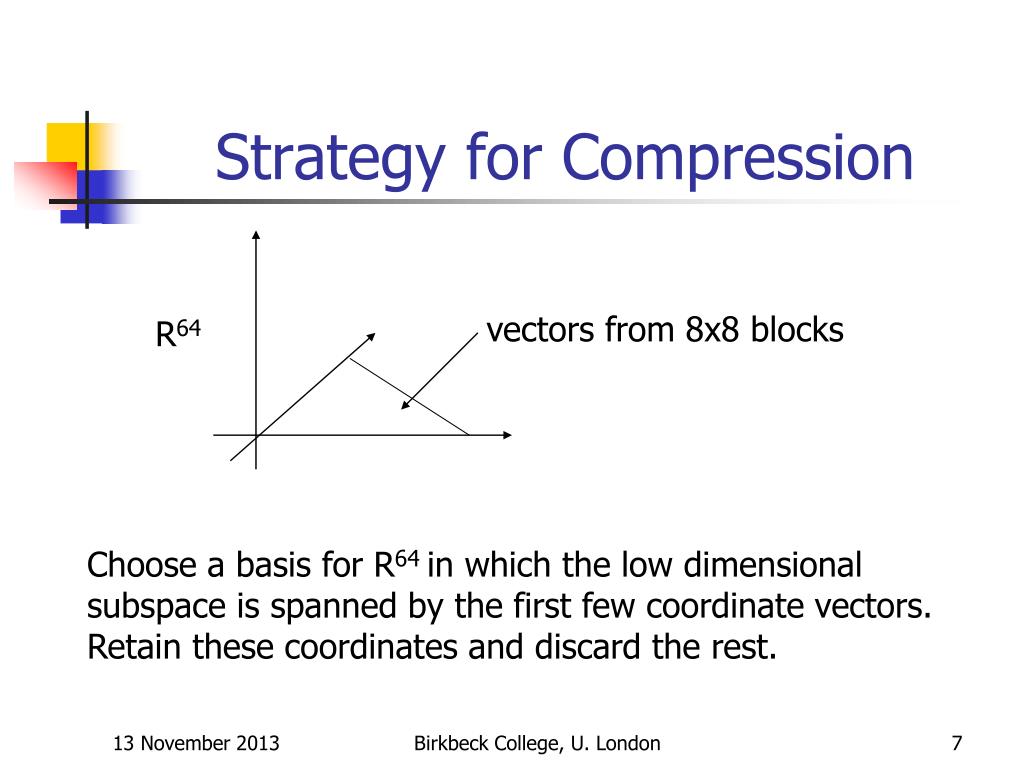 Strategy for Compression

$R^{64}$

vectors from 8x8 blocks

Choose a basis for $R^{64}$ in which the low dimensional subspace is spanned by the first few coordinate vectors. Retain these coordinates and discard the rest.

13 November 2013

Birkbeck College, U. London

7